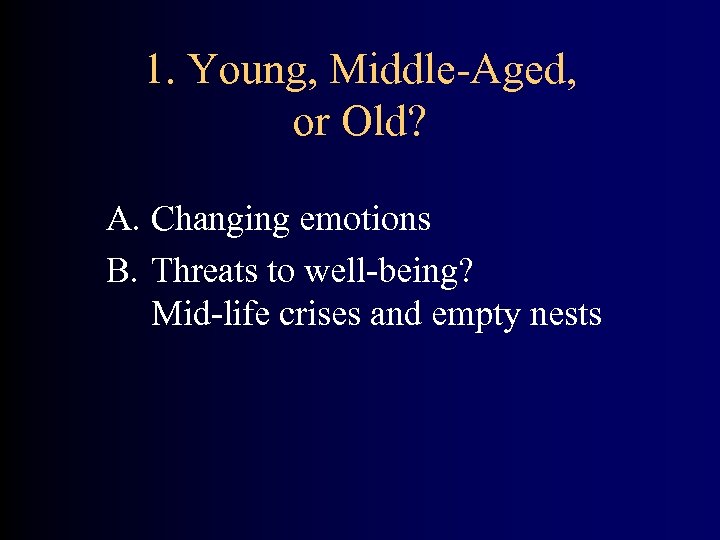 1. Young, Middle-Aged, or Old?

A. Changing emotions

B. Threats to well-being?
Mid-life crises and empty nests